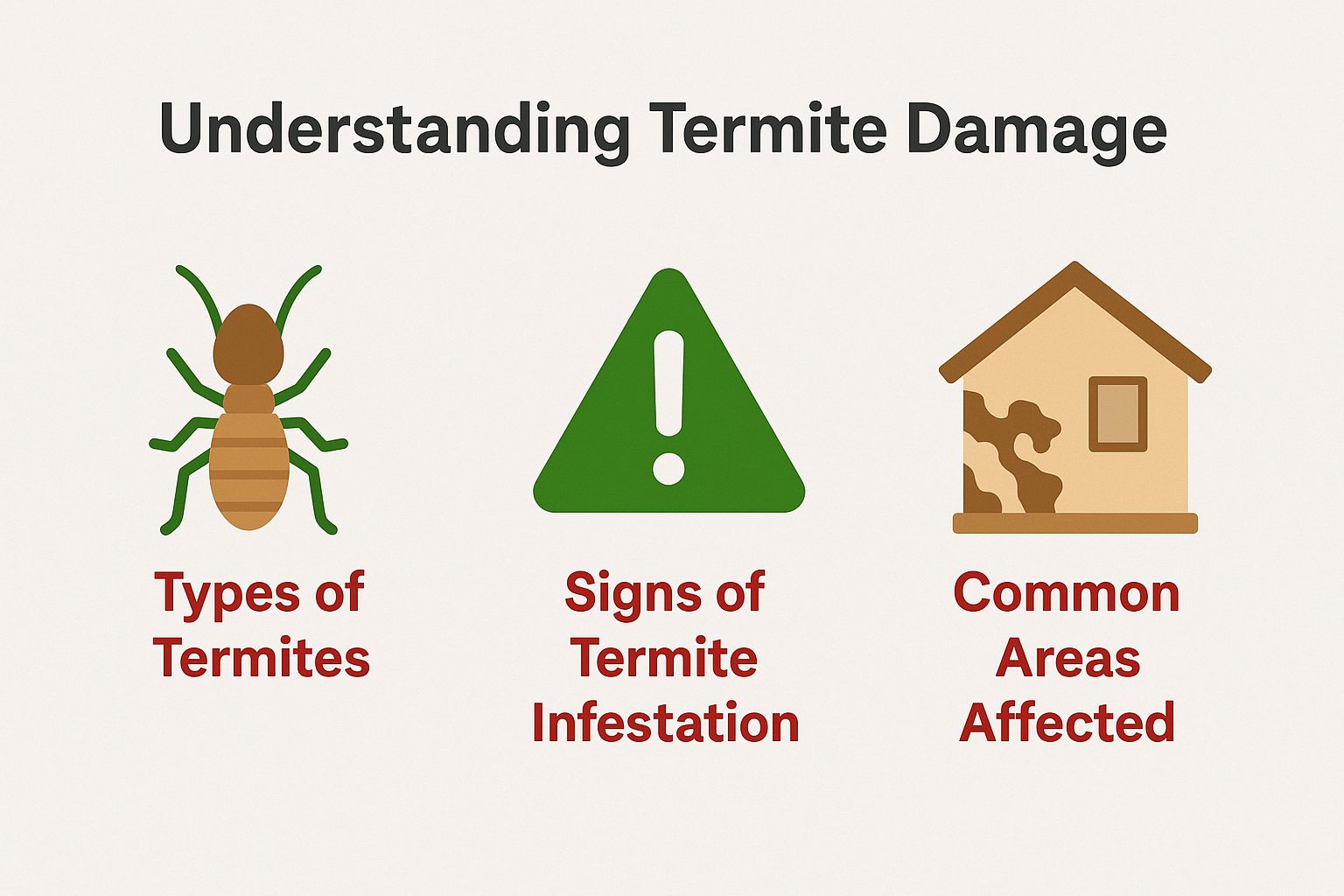 Understanding Termite Damage

Types of Termites

Signs of Termite Infestation

Common Areas Affected